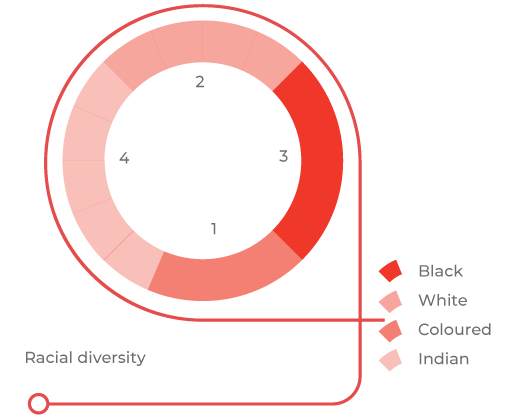 2

4

3

1

Black

White

Coloured

Indian

Racial diversity